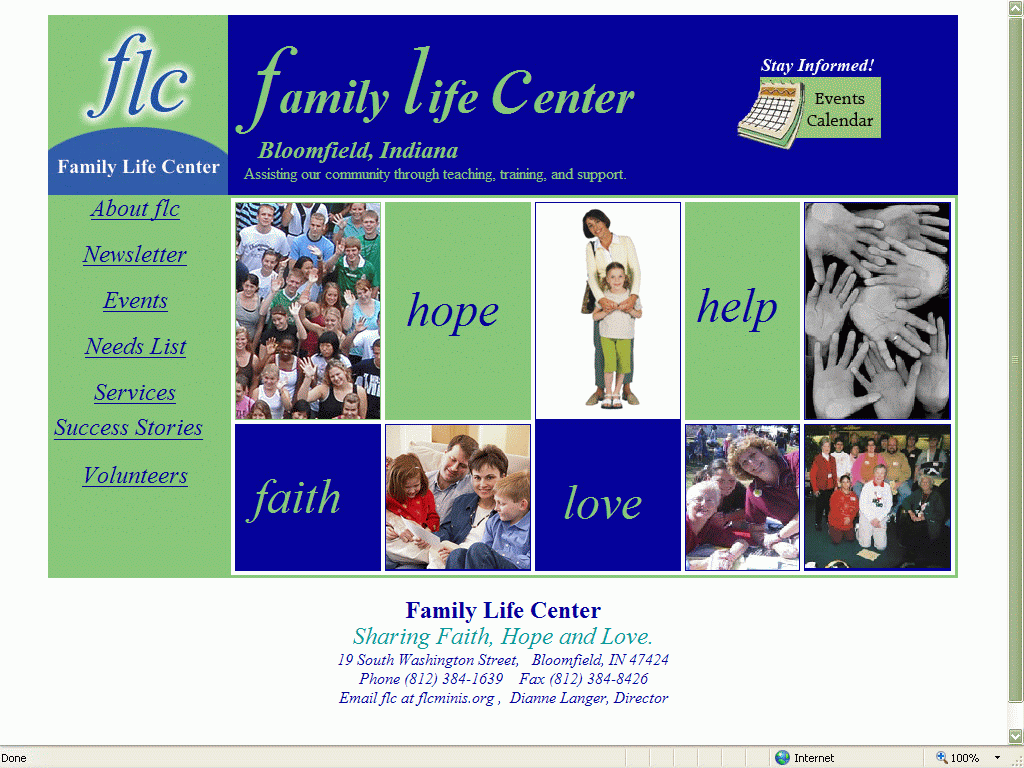 flc

Family Life Center

family life Center

Bloomfield, Indiana

Assisting our community through teaching, training, and support.

Stay Informed!

Events Calendar

About flc

Newsletter

Events

Needs List

Services

Success Stories

Volunteers

hope

help

faith

love

Family Life Center

Sharing Faith, Hope and Love.

19 South Washington Street, Bloomfield, IN 47424

Phone (812) 384-1639 Fax (812) 384-8426

Email flc at flcminis.org , Dianne Langer, Director

Done

Internet

100%